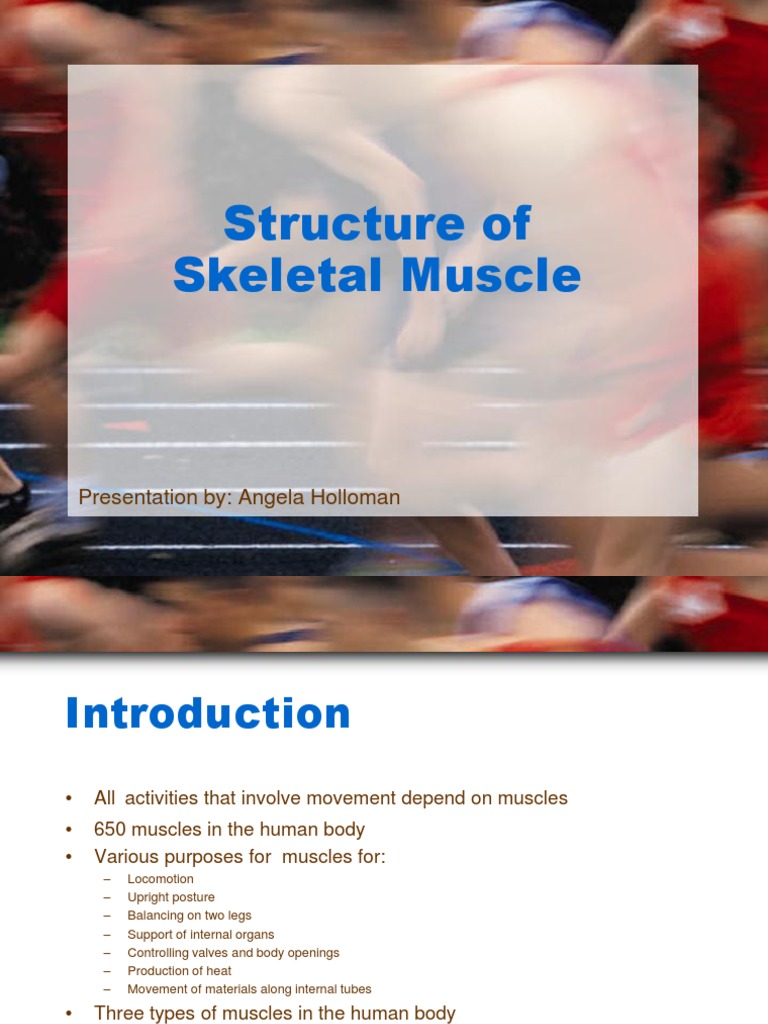 Structure of Skeletal Muscle

Presentation by: Angela Holloman

Introduction

• All activities that involve movement depend on muscles
• 650 muscles in the human body
• Various purposes for muscles for:
– Locomotion
– Upright posture
– Balancing on two legs
– Support of internal organs
– Controlling valves and body openings
– Production of heat
– Movement of materials along internal tubes
• Three types of muscles in the human body